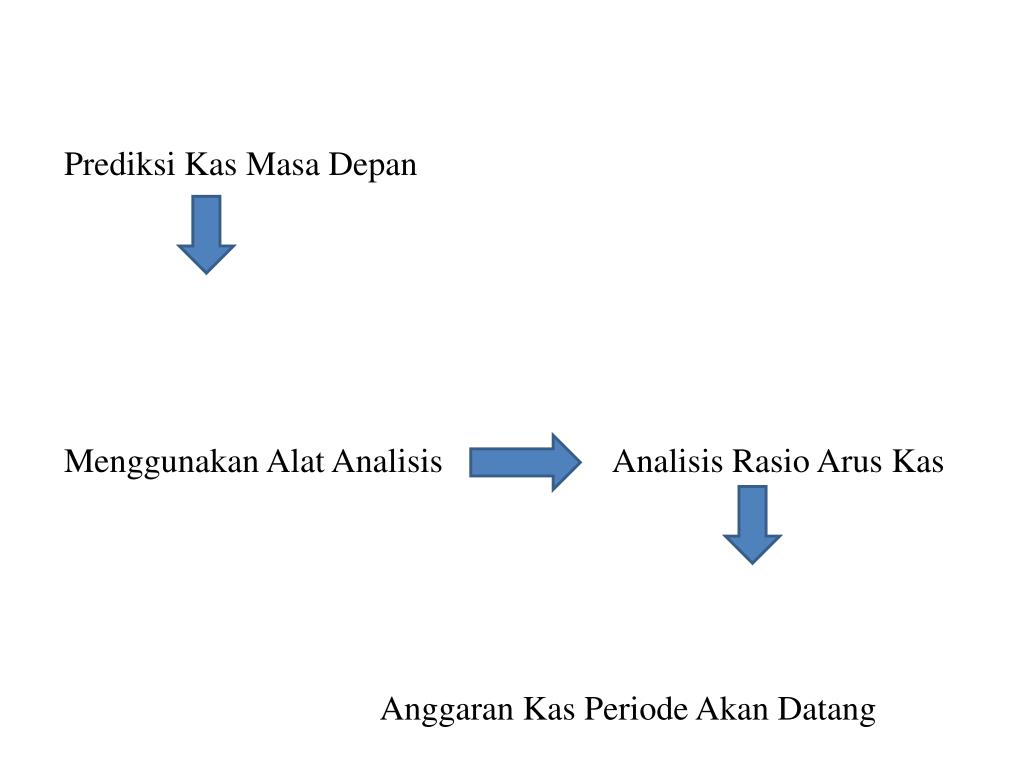 Prediksi Kas Masa Depan

Menggunakan Alat Analisis

Analisis Rasio Arus Kas

Anggaran Kas Periode Akan Datang